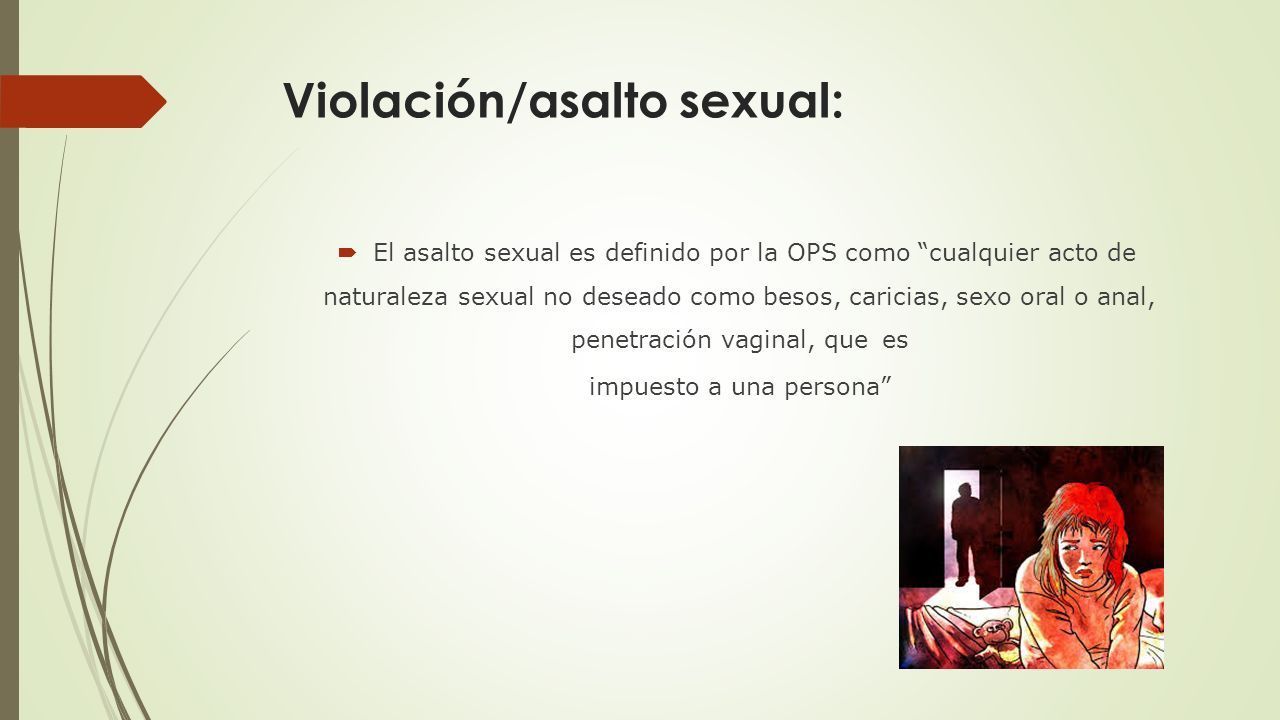 Violación/asalto sexual:

El asalto sexual es definido por la OPS como “cualquier acto de naturaleza sexual no deseado como besos, caricias, sexo oral o anal, penetración vaginal, que es impuesto a una persona”